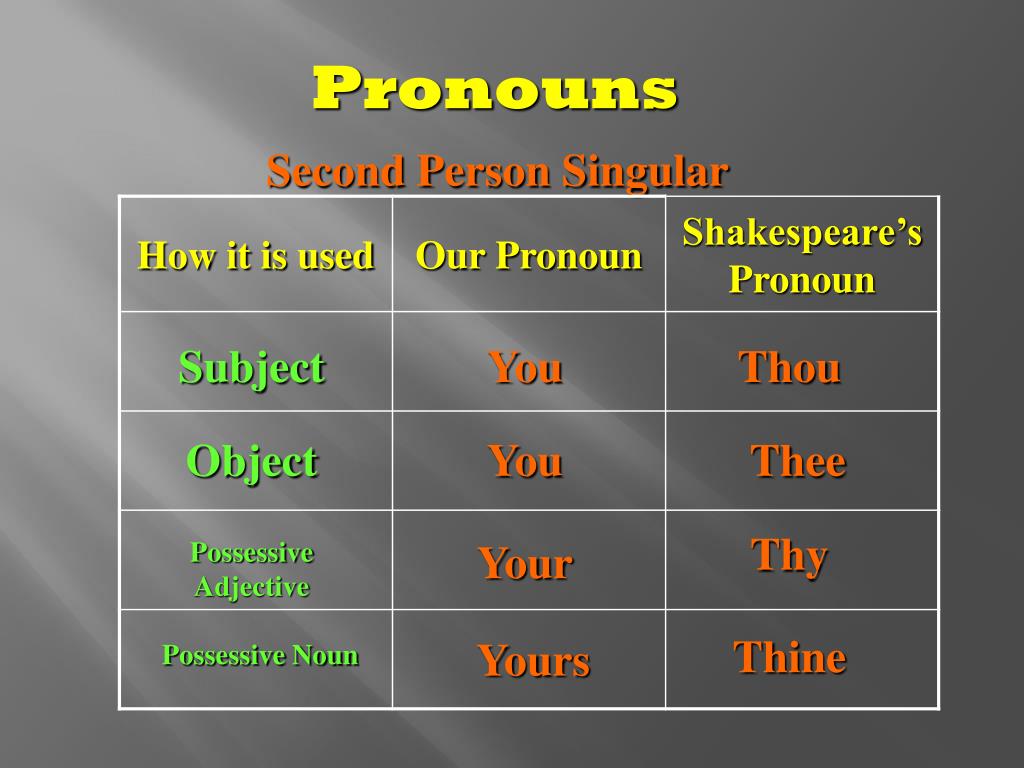 Pronouns

Second Person Singular

| How it is used | Our Pronoun | Shakespeare's Pronoun |
|---|---|---|
| Subject | You | Thou |
| Object | You | Thee |
| Possessive Adjective | Your | Thy |
| Possessive Noun | Yours | Thine |